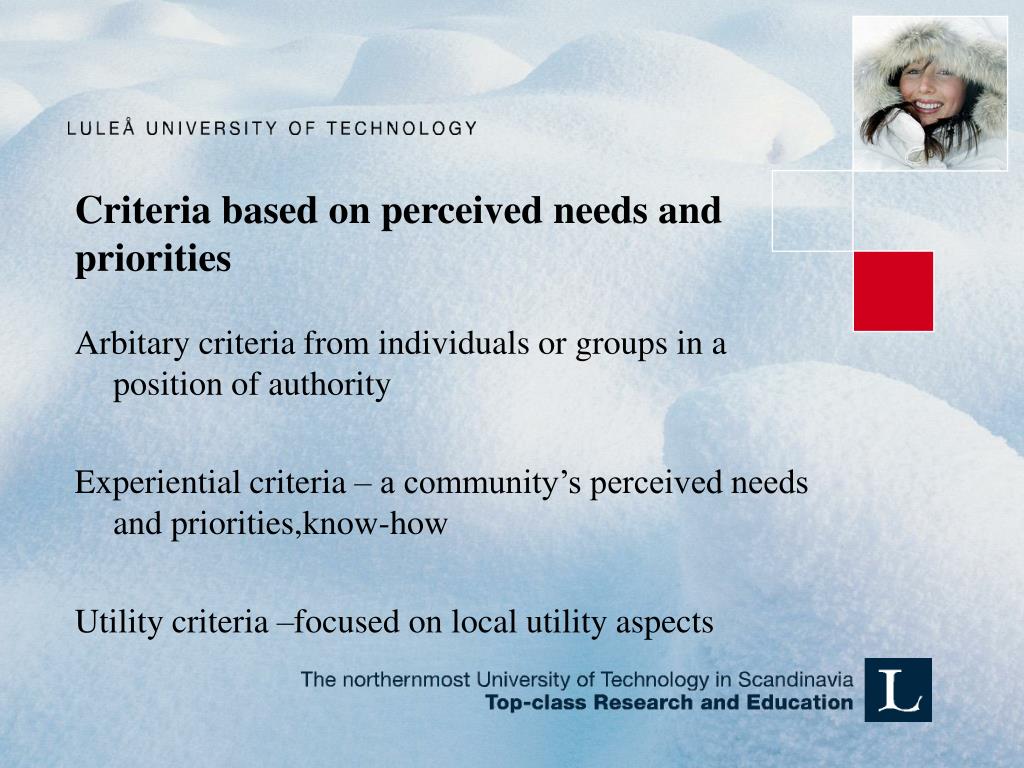 LULEÅ UNIVERSITY OF TECHNOLOGY

Criteria based on perceived needs and priorities

Arbitary criteria from individuals or groups in a position of authority

Experiential criteria – a community’s perceived needs and priorities,know-how

Utility criteria –focused on local utility aspects

The northernmost University of Technology in Scandinavia
Top-class Research and Education

L